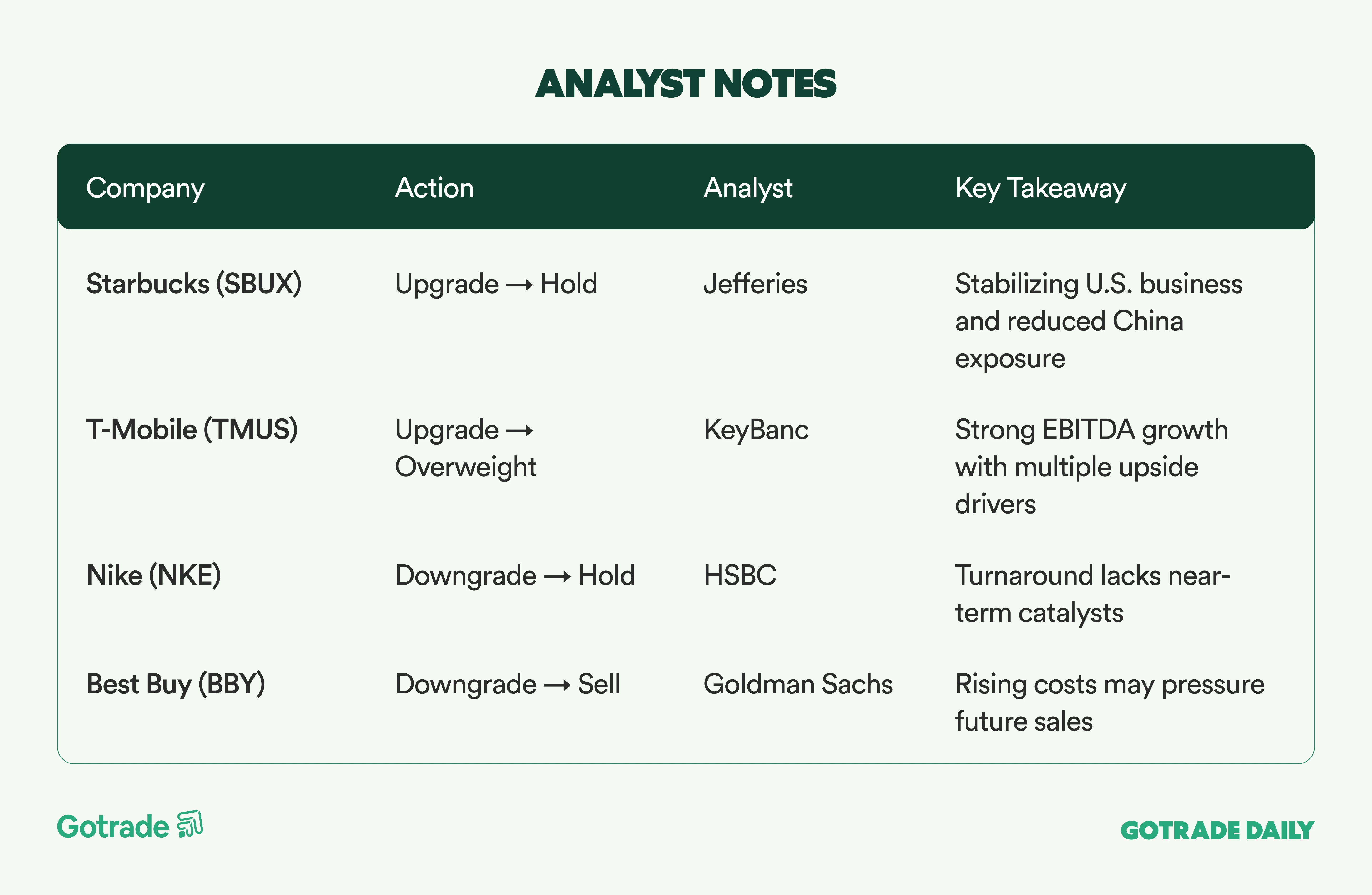 ANALYST NOTES

| Company | Action | Analyst | Key Takeaway |
|---|---|---|---|
| Starbucks (SBUX) | Upgrade → Hold | Jefferies | Stabilizing U.S. business and reduced China exposure |
| T-Mobile (TMUS) | Upgrade → Overweight | KeyBanc | Strong EBITDA growth with multiple upside drivers |
| Nike (NKE) | Downgrade → Hold | HSBC | Turnaround lacks near-term catalysts |
| Best Buy (BBY) | Downgrade → Sell | Goldman Sachs | Rising costs may pressure future sales |

Gotrade

GOTRADE DAILY